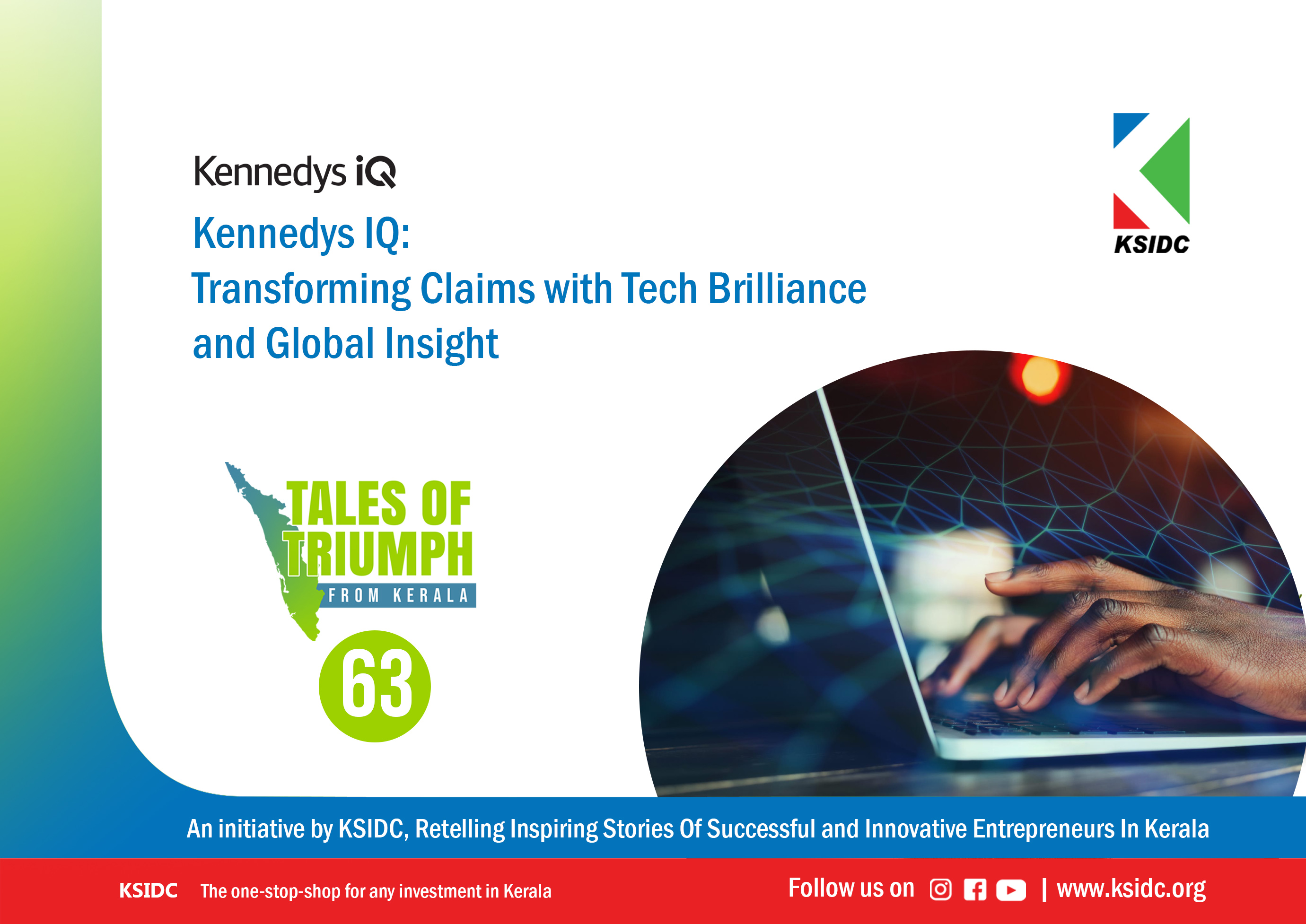 Kennedys iQ

KSIDC

Kennedys IQ:
Transforming Claims with Tech Brilliance and Global Insight

TALES OF TRIUMPH
FROM KERALA

63

An initiative by KSIDC, Retelling Inspiring Stories Of Successful and Innovative Entrepreneurs In Kerala

KSIDC The one-stop-shop for any investment in Kerala

Follow us on | www.ksidc.org